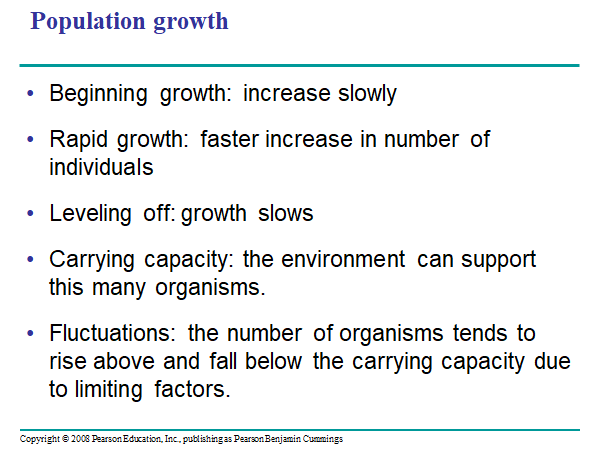 Population growth

• Beginning growth: increase slowly

• Rapid growth: faster increase in number of individuals

• Leveling off: growth slows

• Carrying capacity: the environment can support this many organisms.

• Fluctuations: the number of organisms tends to rise above and fall below the carrying capacity due to limiting factors.

Copyright © 2008 Pearson Education, Inc., publishing as Pearson Benjamin Cummings